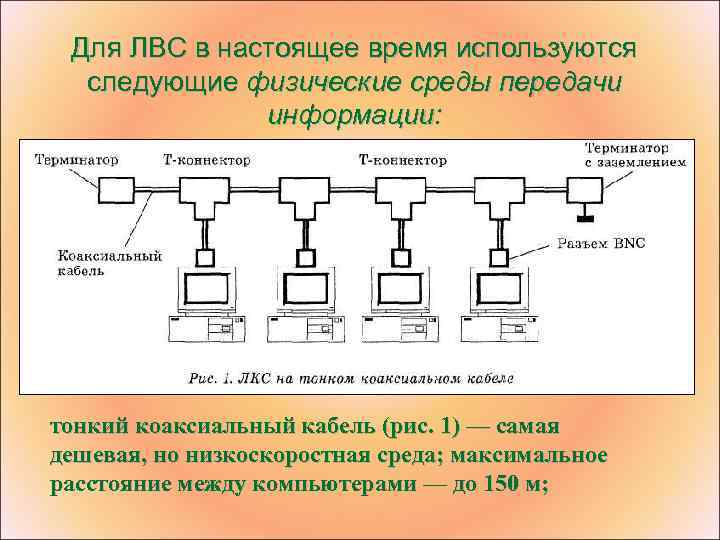 Для ЛВС в настоящее время используются следующие физические среды передачи информации:

Терминатор

Т-коннектор

Т-коннектор

Терминатор с заземлением

Коаксиальный кабель

Разъем BNC

Рис. 1. ЛКС на тонком коаксиальном кабеле

тонкий коаксиальный кабель (рис. 1) — самая дешевая, но низкоскоростная среда; максимальное расстояние между компьютерами — до 150 м;